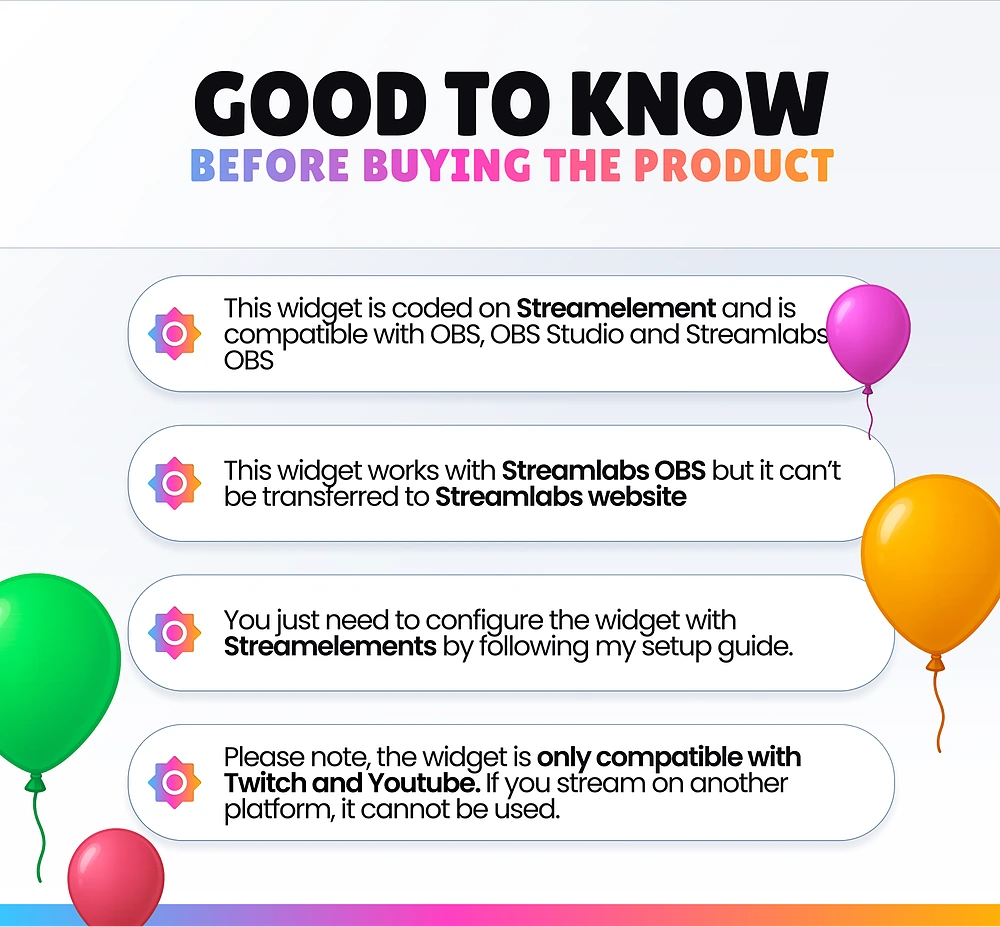 GOOD TO KNOW
BEFORE BUYING THE PRODUCT

This widget is coded on Streamelement and is compatible with OBS, OBS Studio and Streamlabs OBS

This widget works with Streamlabs OBS but it can't be transferred to Streamlabs website

You just need to configure the widget with Streamelements by following my setup guide.

Please note, the widget is only compatible with Twitch and Youtube. If you stream on another platform, it cannot be used.